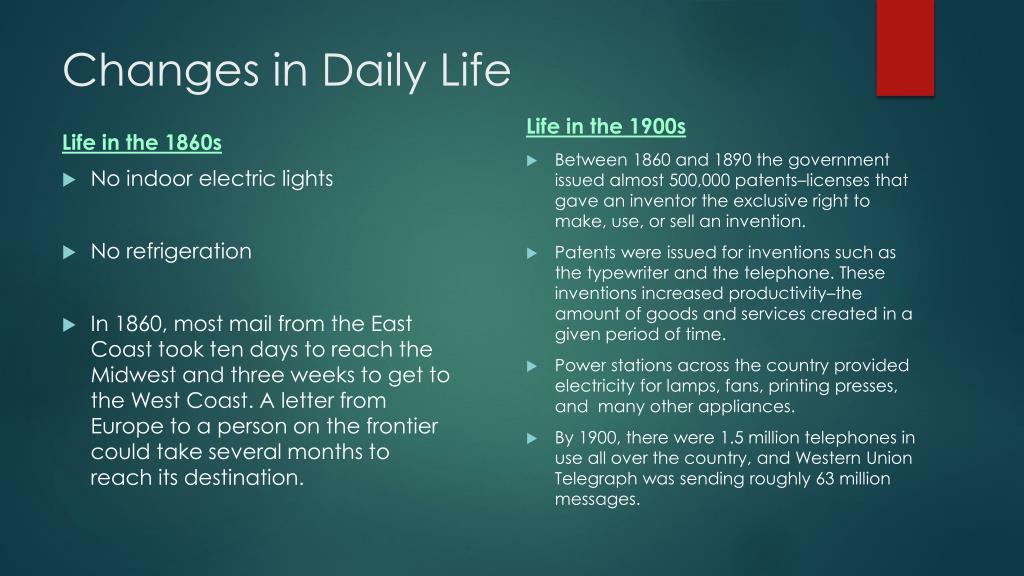 Changes in Daily Life

Life in the 1860s

No indoor electric lights

No refrigeration

In 1860, most mail from the East Coast took ten days to reach the Midwest and three weeks to get to the West Coast. A letter from Europe to a person on the frontier could take several months to reach its destination.

Life in the 1900s

Between 1860 and 1890 the government issued almost 500,000 patents–licenses that gave an inventor the exclusive right to make, use, or sell an invention.

Patents were issued for inventions such as the typewriter and the telephone. These inventions increased productivity–the amount of goods and services created in a given period of time.

Power stations across the country provided electricity for lamps, fans, printing presses, and many other appliances.

By 1900, there were 1.5 million telephones in use all over the country, and Western Union Telegraph was sending roughly 63 million messages.